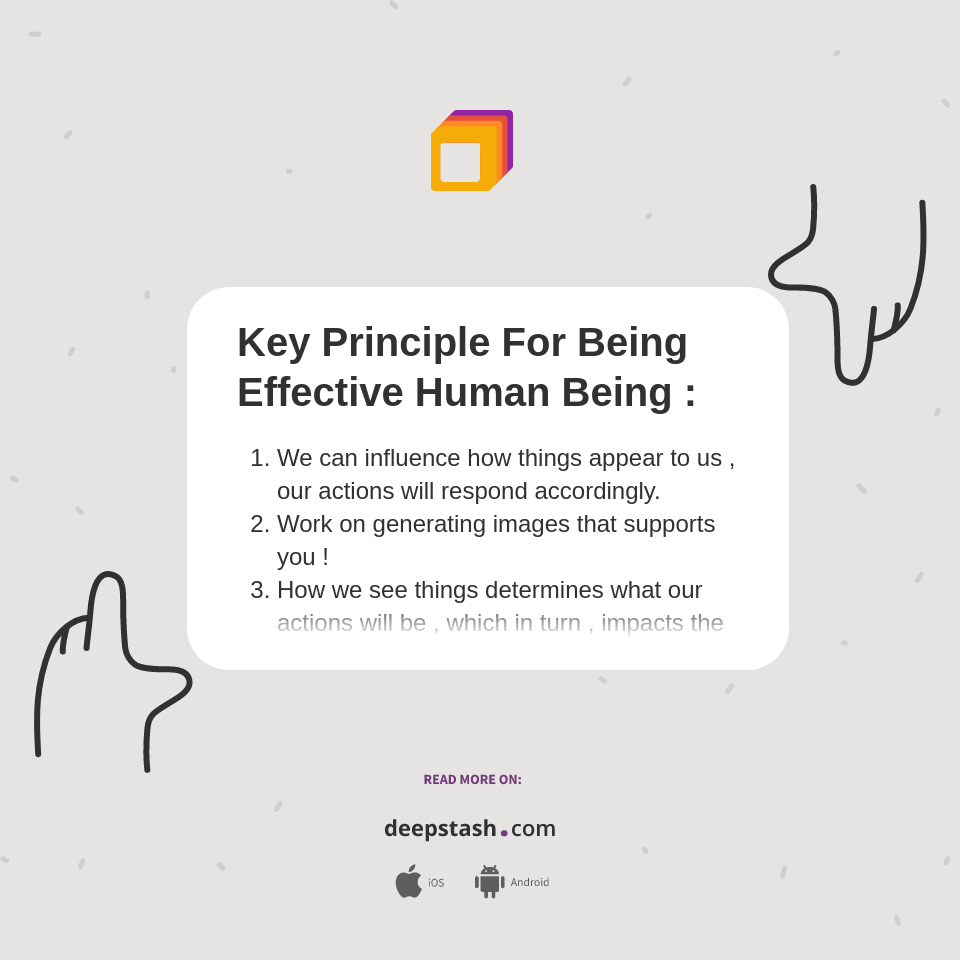 Key Principle For Being Effective Human Being :

1. We can influence how things appear to us , our actions will respond accordingly.
2. Work on generating images that supports you !
3. How we see things determines what our actions will be , which in turn , impacts the

READ MORE ON:

deepstash.com

iOS

Android